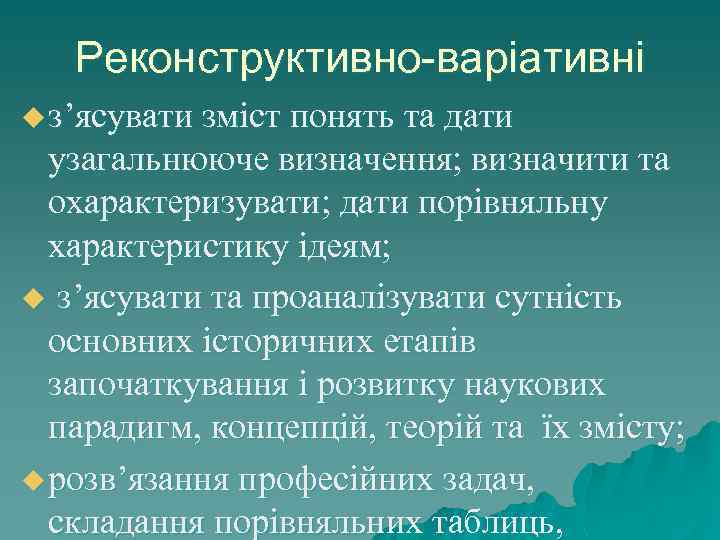 Реконструктивно-варіативні

з’ясувати зміст понять та дати узагальнююче визначення; визначити та охарактеризувати; дати порівняльну характеристику ідеям;

з’ясувати та проаналізувати сутність основних історичних етапів започаткування і розвитку наукових парадигм, концепцій, теорій та їх змісту;

розв’язання професійних задач, складання порівняльних таблиць,